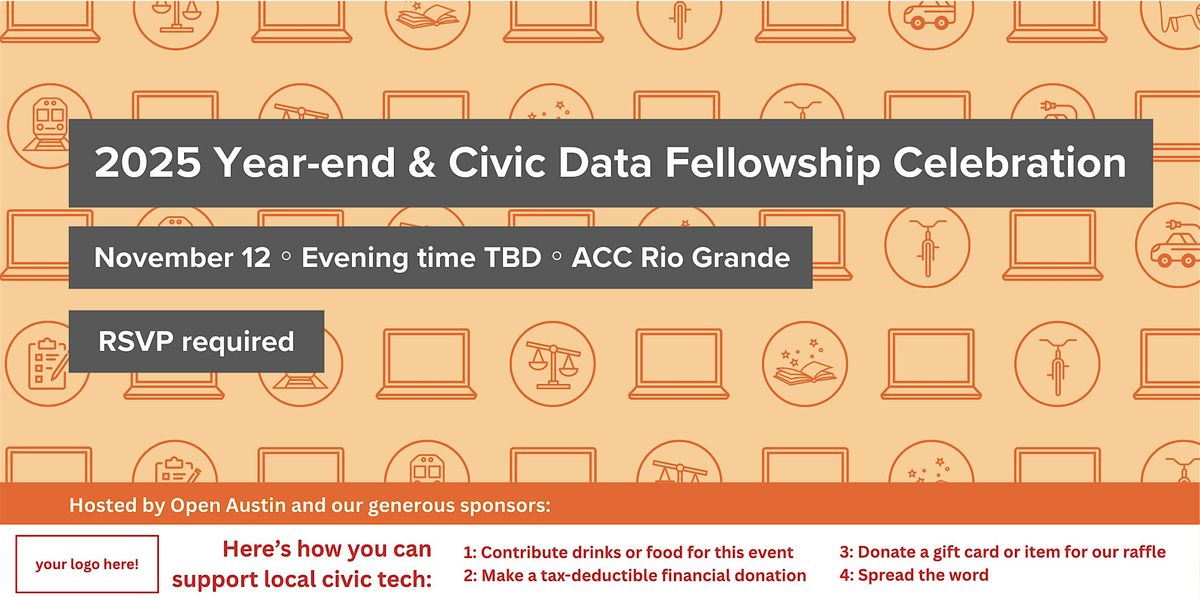 2025 Year-end & Civic Data Fellowship Celebration

November 12 ◦ Evening time TBD ◦ ACC Rio Grande

RSVP required

Hosted by Open Austin and our generous sponsors:

your logo here!

Here's how you can support local civic tech:

1: Contribute drinks or food for this event
2: Make a tax-deductible financial donation

3: Donate a gift card or item for our raffle
4: Spread the word